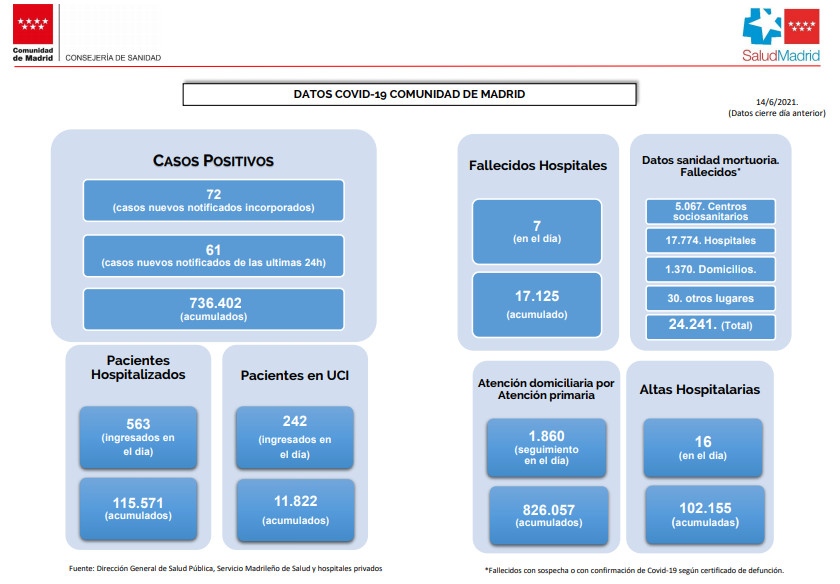 Comunidad de Madrid

CONSEJERÍA DE SANIDAD

SaludMadrid

DATOS COVID-19 COMUNIDAD DE MADRID

14/6/2021.
(Datos cierre día anterior)

CASOS POSITIVOS

72
(casos nuevos notificados incorporados)

61
(casos nuevos notificados de las ultimas 24h)

736.402
(acumulados)

Pacientes Hospitalizados

563
(ingresados en el día)

115.571
(acumulados)

Pacientes en UCI

242
(ingresados en el día)

11.822
(acumulados)

Fallecidos Hospitales

7
(en el día)

17.125
(acumulado)

Datos sanidad mortuoria. Fallecidos*

5.067. Centros sociosanitarios

17.774. Hospitales

1.370. Domicilios.

30. otros lugares

24.241. (Total)

Atención domiciliaria por Atención primaria

1.860
(seguimiento en el día)

826.057
(acumulados)

Altas Hospitalarias

16
(en el día)

102.155
(acumuladas)

Fuente: Dirección General de Salud Pública, Servicio Madrileño de Salud y hospitales privados

*Fallecidos con sospecha o con confirmación de Covid-19 según certificado de defunción.